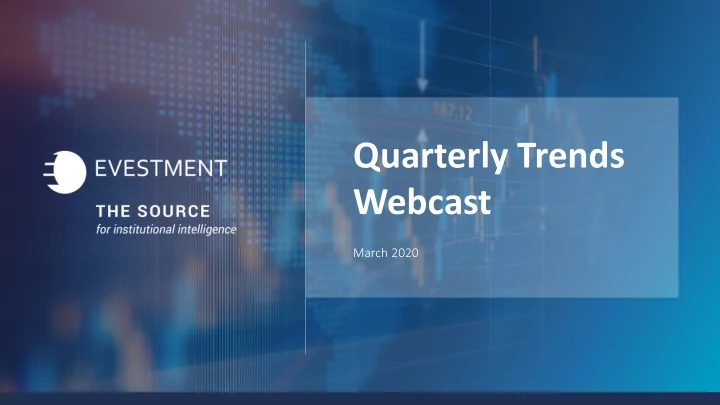 EVESTMENT

THE SOURCE
for institutional intelligence

187.12

Quarterly Trends Webcast

March 2020